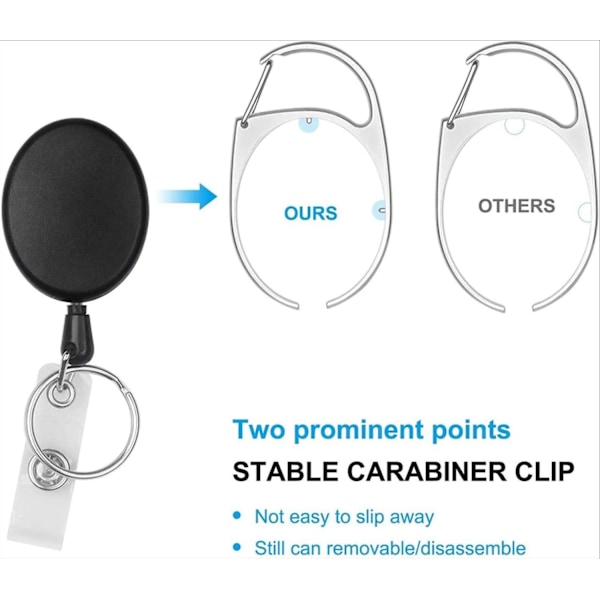 OURS

OTHERS

Two prominent points

STABLE CARABINER CLIP

• Not easy to slip away
• Still can removable/disassemble